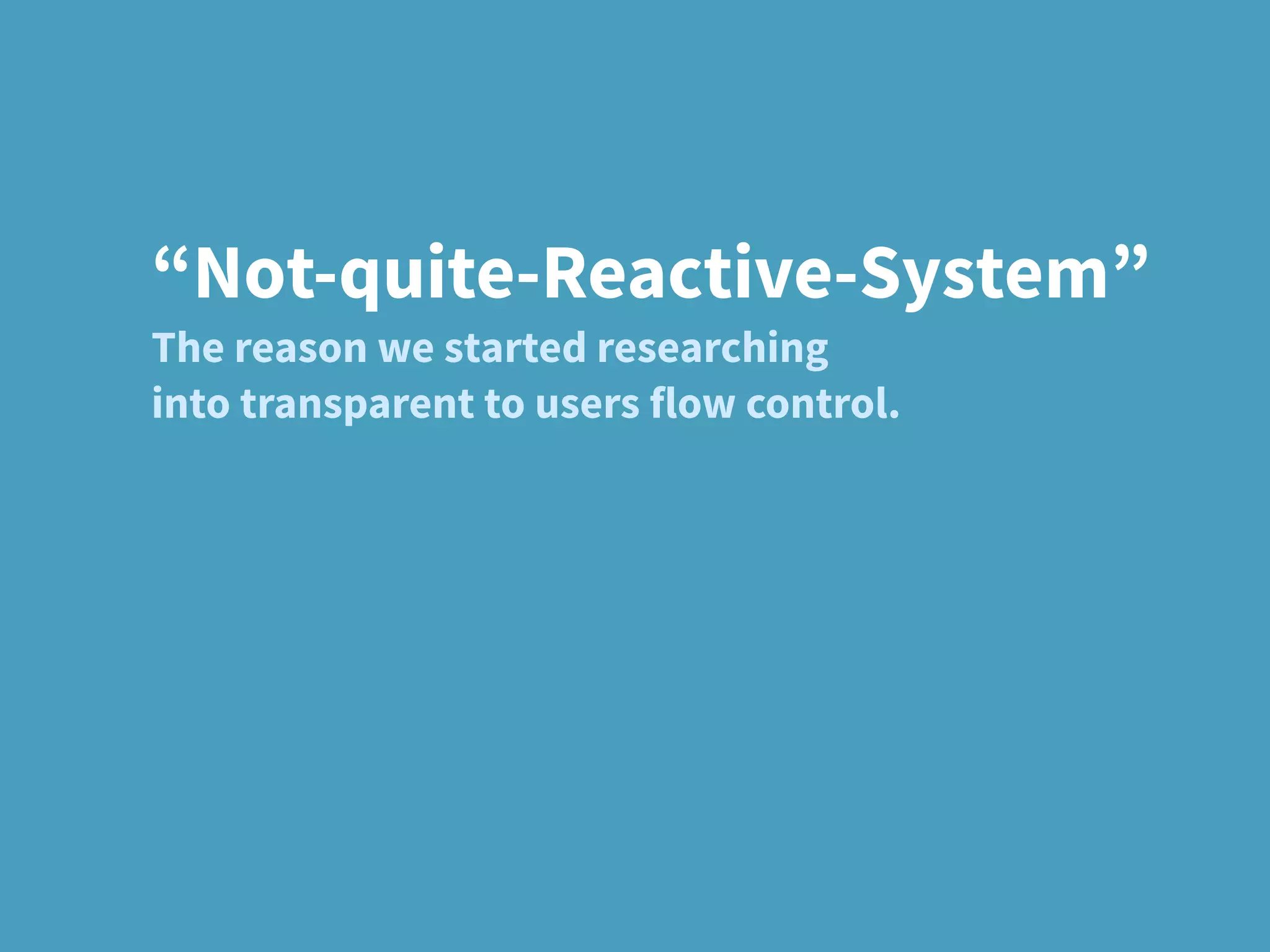 “Not-quite-Reactive-System”

The reason we started researching into transparent to users flow control.